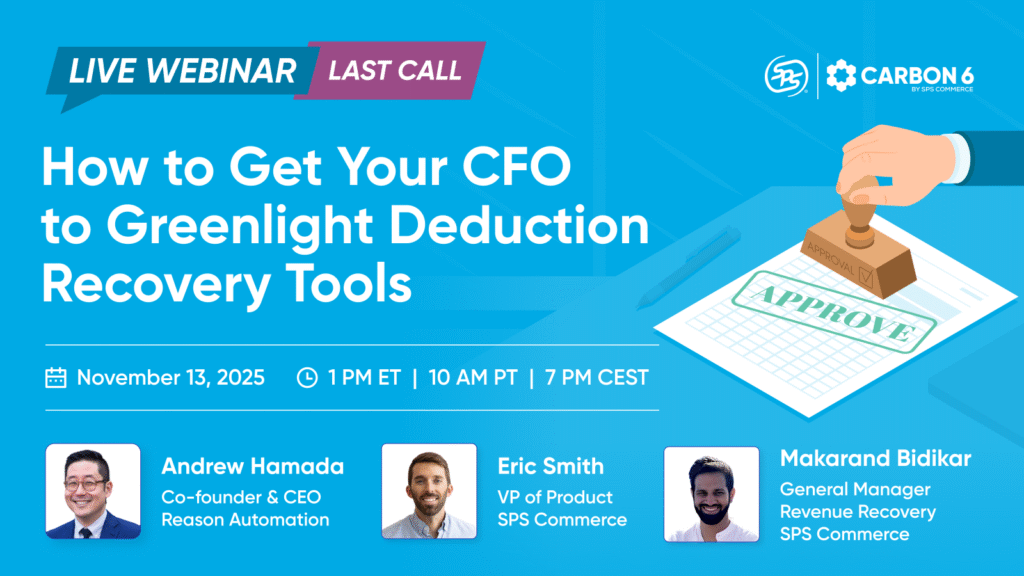 LIVE WEBINAR LAST CALL

SPS | CARBON 6 BY SPS COMMERCE

How to Get Your CFO to Greenlight Deduction Recovery Tools

APPROVAL

APPROVE

November 13, 2025 1 PM ET | 10 AM PT | 7 PM CEST

Andrew Hamada
Co-founder & CEO
Reason Automation

Eric Smith
VP of Product
SPS Commerce

Makarand Bidikar
General Manager
Revenue Recovery
SPS Commerce